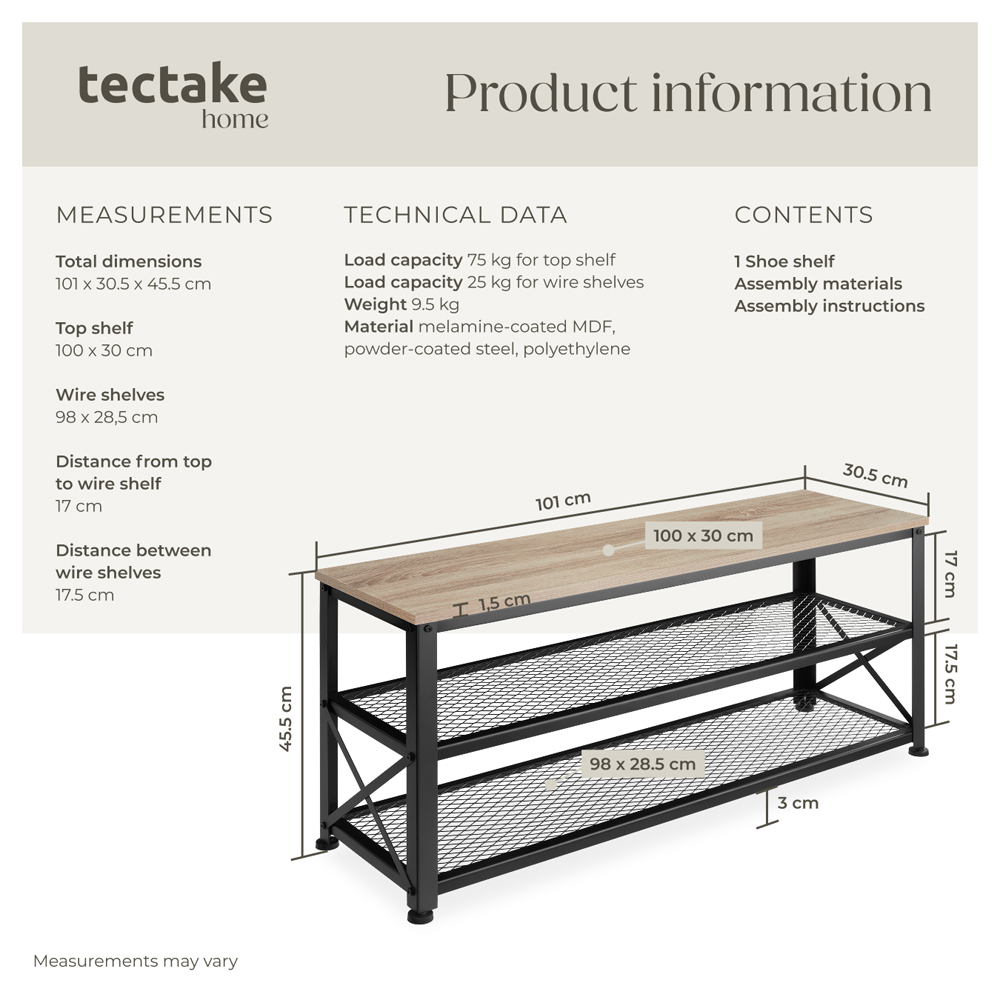 tectake
home

Product information

MEASUREMENTS

Total dimensions
101 x 30.5 x 45.5 cm

Top shelf
100 x 30 cm

Wire shelves
98 x 28,5 cm

Distance from top to wire shelf
17 cm

Distance between wire shelves
17.5 cm

TECHNICAL DATA

Load capacity 75 kg for top shelf
Load capacity 25 kg for wire shelves
Weight 9.5 kg
Material melamine-coated MDF, powder-coated steel, polyethylene

CONTENTS

1 Shoe shelf
Assembly materials
Assembly instructions

101 cm
30.5 cm
100 x 30 cm
17 cm
1,5 cm
17.5 cm
45.5 cm
98 x 28.5 cm
3 cm

Measurements may vary